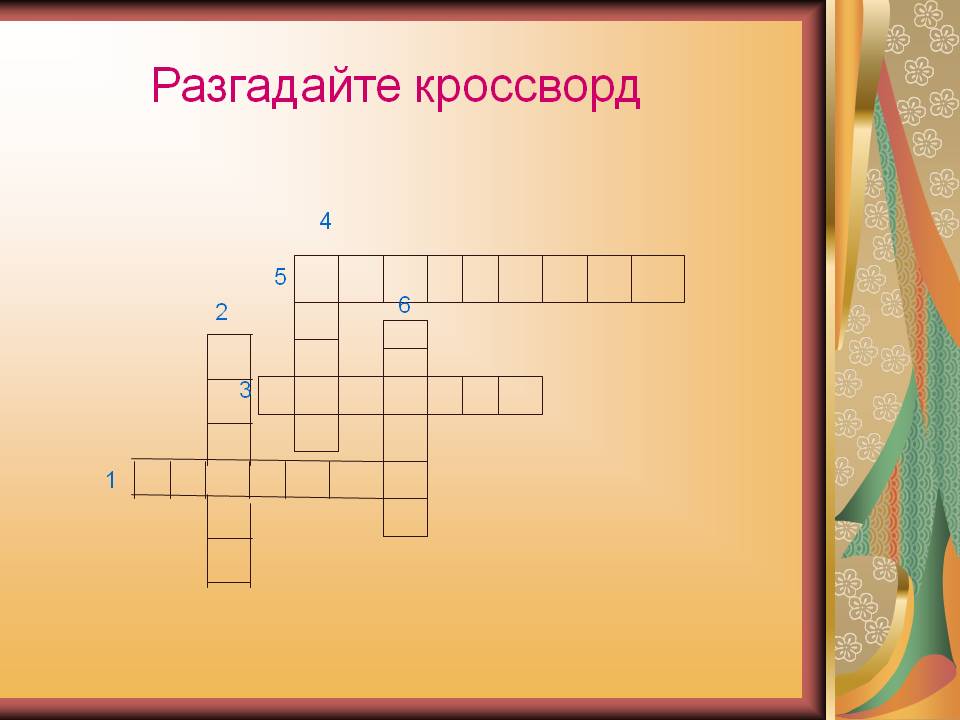 Разгадайте кроссворд

4
5
2
6
3
1